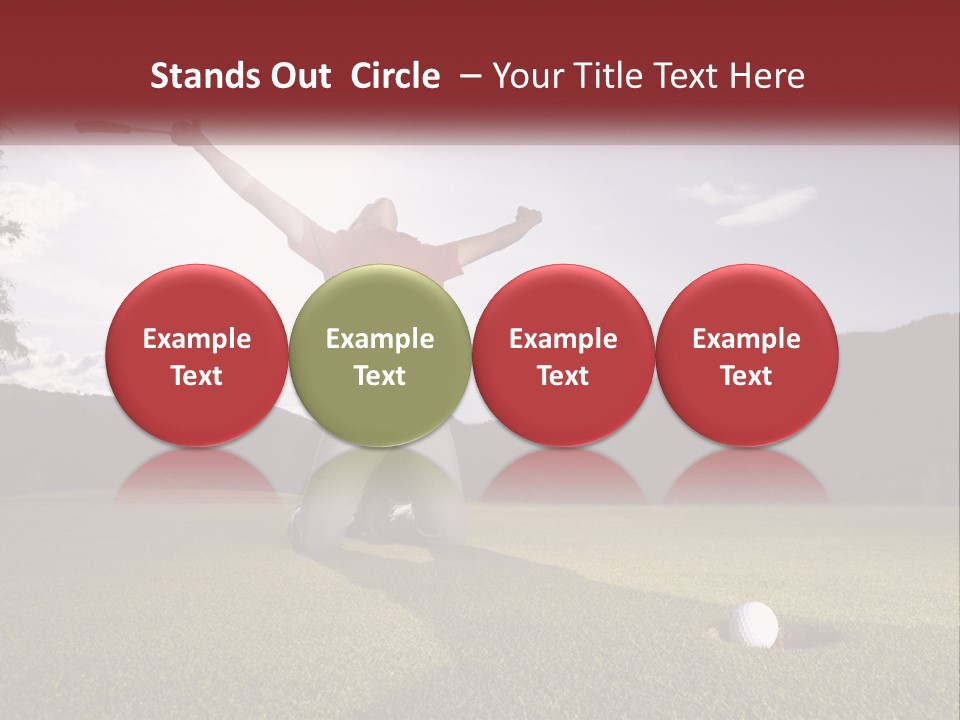 Stands Out Circle – Your Title Text Here

Example Text

Example Text

Example Text

Example Text